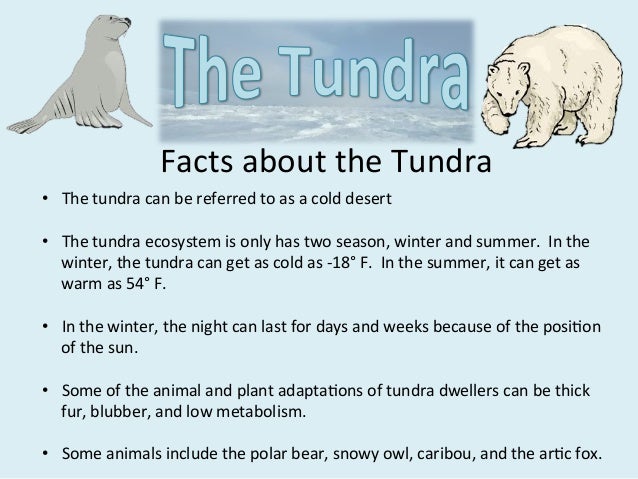 The Tundra

Facts about the Tundra

• The tundra can be referred to as a cold desert

• The tundra ecosystem is only has two season, winter and summer. In the winter, the tundra can get as cold as -18° F. In the summer, it can get as warm as 54° F.

• In the winter, the night can last for days and weeks because of the position of the sun.

• Some of the animal and plant adaptations of tundra dwellers can be thick fur, blubber, and low metabolism.

• Some animals include the polar bear, snowy owl, caribou, and the artic fox.